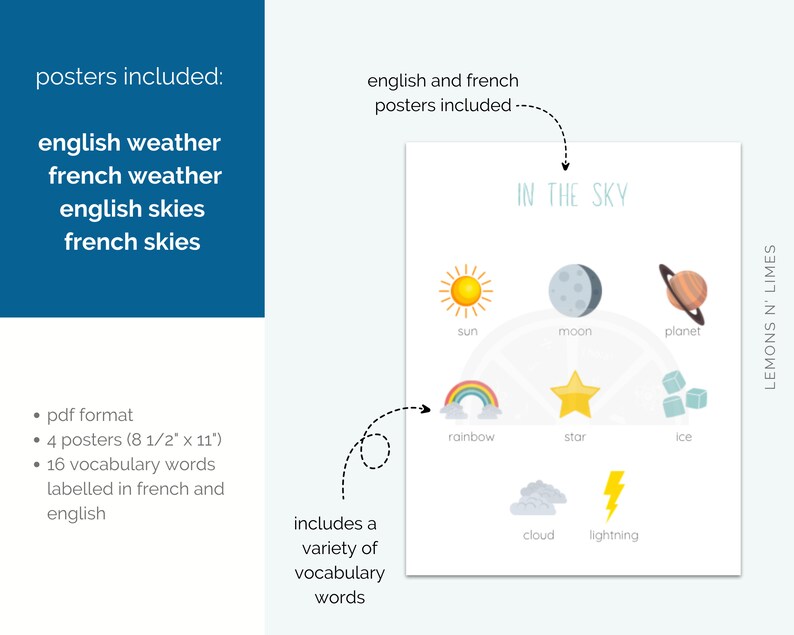 posters included:

english weather
french weather
english skies
french skies

• pdf format
• 4 posters (8 1/2" x 11")
• 16 vocabulary words labelled in french and english

english and french posters included

IN THE SKY

sun
moon
planet
rainbow
star
ice
cloud
lightning

includes a variety of vocabulary words

LEMONS N' LIMES